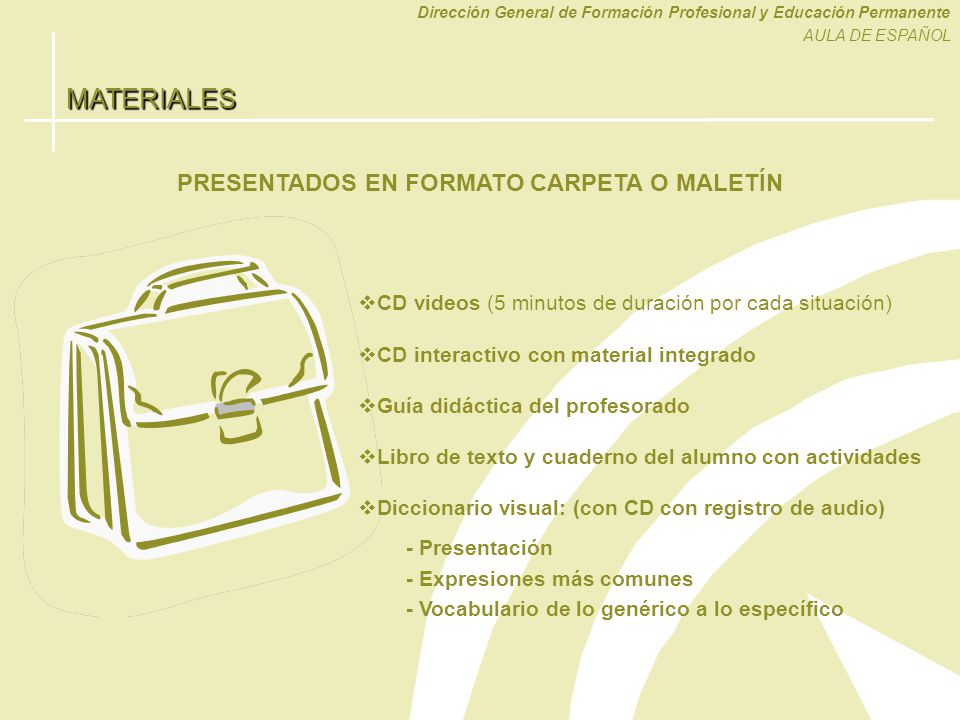 Dirección General de Formación Profesional y Educación Permanente
AULA DE ESPAÑOL

MATERIALES

PRESENTADOS EN FORMATO CARPETA O MALETÍN

❖CD videos (5 minutos de duración por cada situación)

❖CD interactivo con material integrado

❖Guía didáctica del profesorado

❖Libro de texto y cuaderno del alumno con actividades

❖Diccionario visual: (con CD con registro de audio)

- Presentación
- Expresiones más comunes
- Vocabulario de lo genérico a lo específico